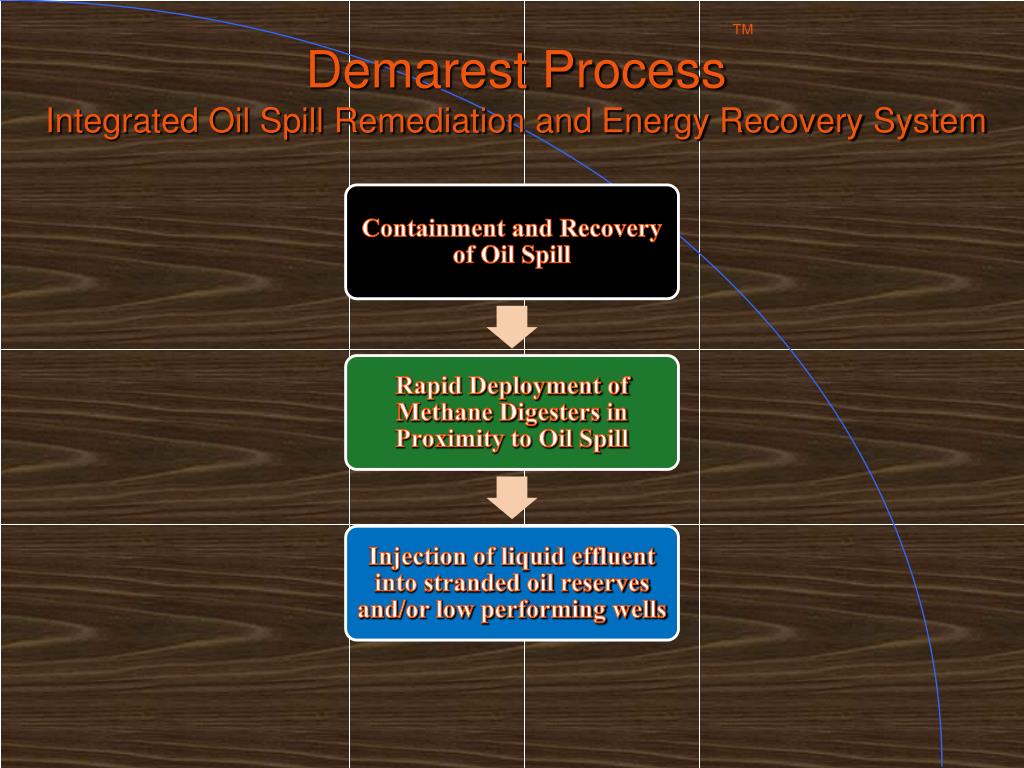 Demarest Process™
Integrated Oil Spill Remediation and Energy Recovery System

Containment and Recovery of Oil Spill

Rapid Deployment of Methane Digesters in Proximity to Oil Spill

Injection of liquid effluent into stranded oil reserves and/or low performing wells